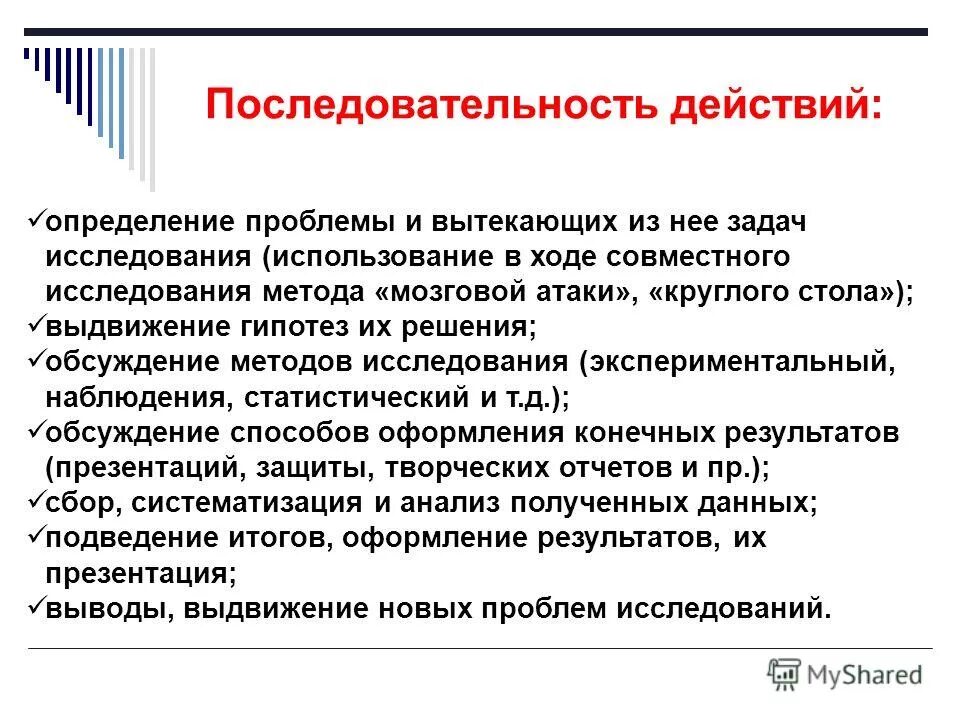 Последовательность действий:

✓определение проблемы и вытекающих из нее задач исследования (использование в ходе совместного исследования метода «мозговой атаки», «круглого стола»);
✓выдвижение гипотез их решения;
✓обсуждение методов исследования (экспериментальный, наблюдения, статистический и т.д.);
✓обсуждение способов оформления конечных результатов (презентаций, защиты, творческих отчетов и пр.);
✓сбор, систематизация и анализ полученных данных;
✓подведение итогов, оформление результатов, их презентация;
✓выводы, выдвижение новых проблем исследований.

MyShared